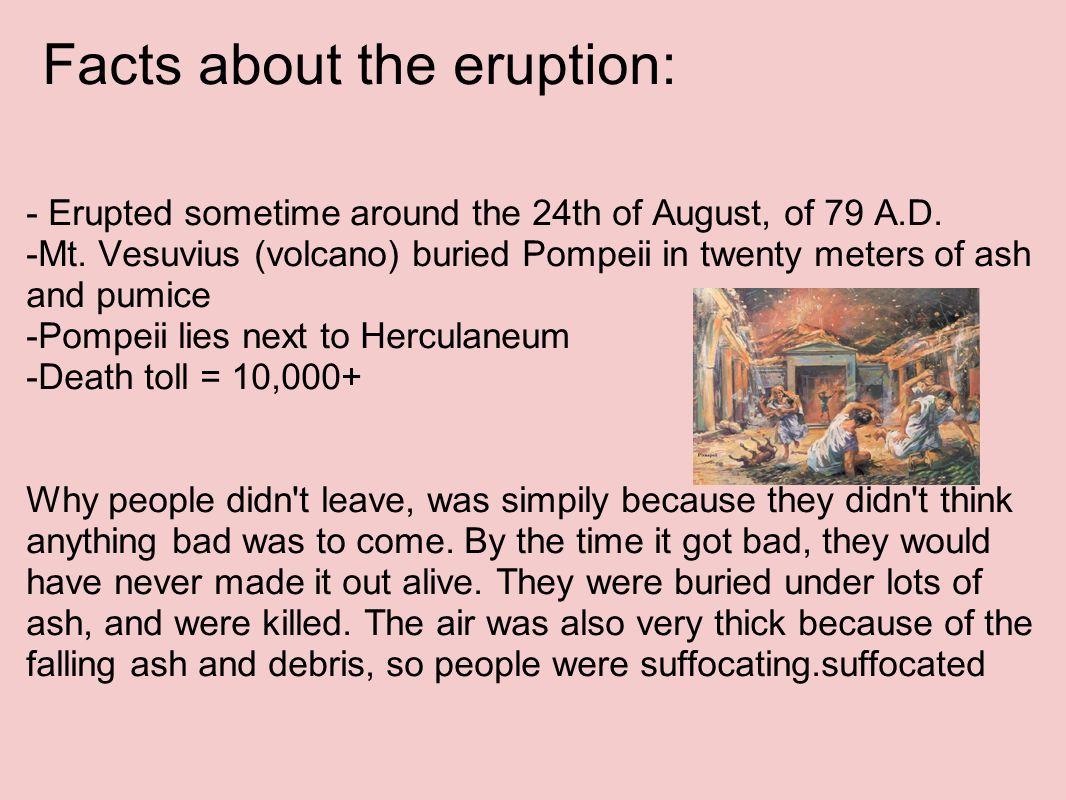 Facts about the eruption:

- Erupted sometime around the 24th of August, of 79 A.D.
-Mt. Vesuvius (volcano) buried Pompeii in twenty meters of ash and pumice
-Pompeii lies next to Herculaneum
-Death toll = 10,000+

Pompeii

Why people didn't leave, was simpily because they didn't think anything bad was to come. By the time it got bad, they would have never made it out alive. They were buried under lots of ash, and were killed. The air was also very thick because of the falling ash and debris, so people were suffocating.suffocated